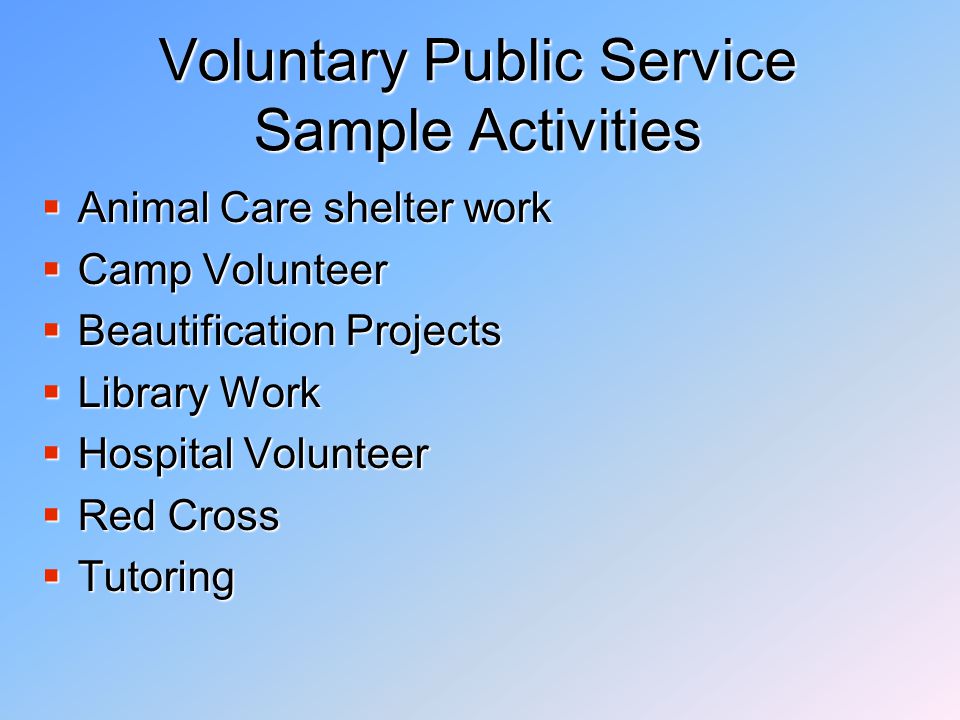 Voluntary Public Service
Sample Activities

- Animal Care shelter work
- Camp Volunteer
- Beautification Projects
- Library Work
- Hospital Volunteer
- Red Cross
- Tutoring